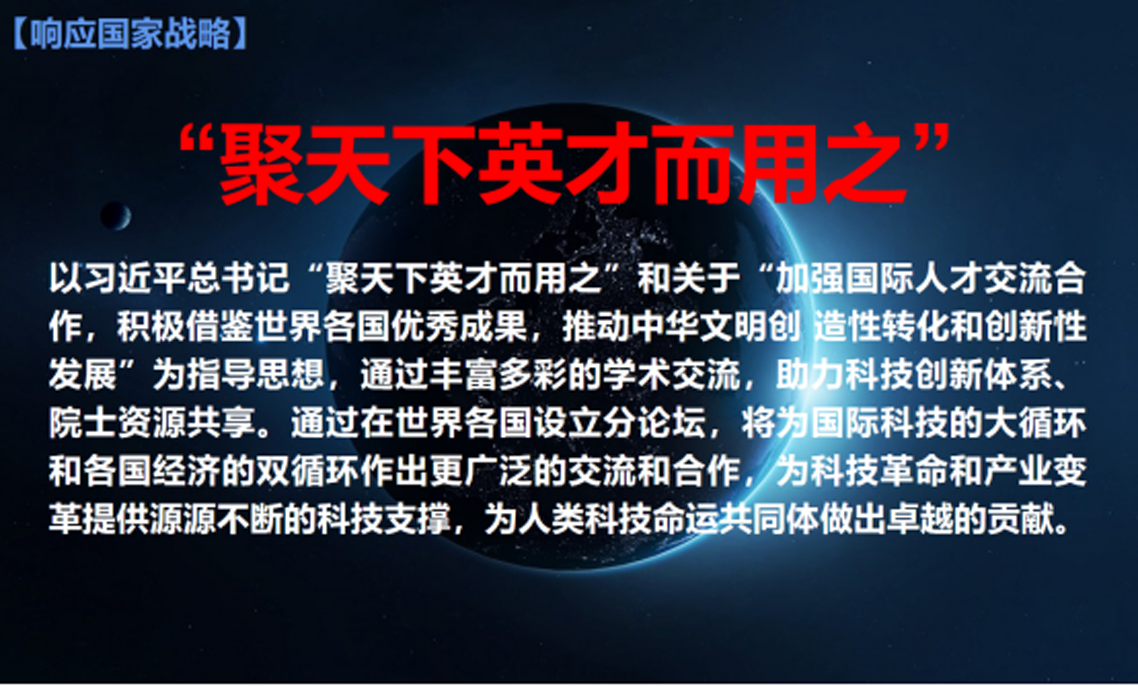 【响应国家战略】

“聚天下英才而用之”

以习近平总书记“聚天下英才而用之”和关于“加强国际人才交流合作，积极借鉴世界各国优秀成果，推动中华文明创 造性转化和创新性发展”为指导思想，通过丰富多彩的学术交流，助力科技创新体系、院士资源共享。通过在世界各国设立分论坛，将为国际科技的大循环和各国经济的双循环作出更广泛的交流和合作，为科技革命和产业变革提供源源不断的科技支撑，为人类科技命运共同体做出卓越的贡献。